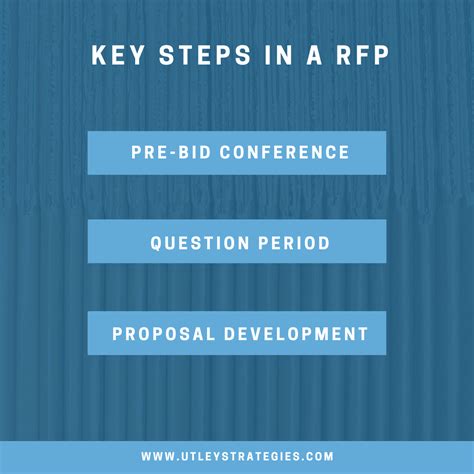 KEY STEPS IN A RFP

PRE-BID CONFERENCE

QUESTION PERIOD

PROPOSAL DEVELOPMENT

WWW.UTLEYSTRATEGIES.COM